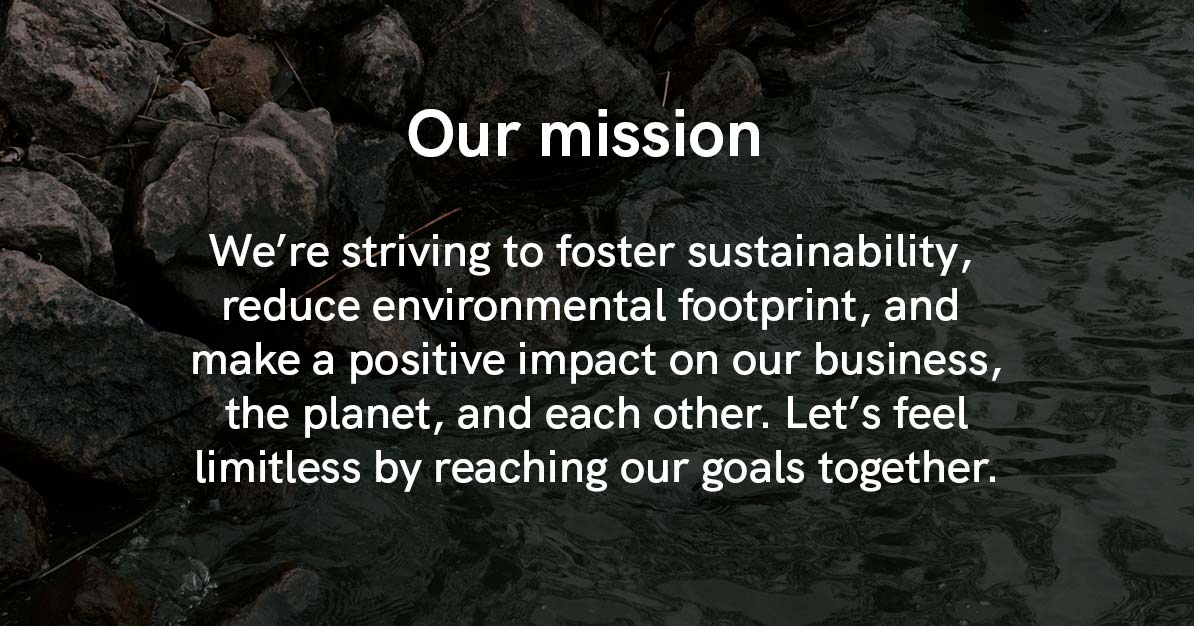 Our mission

We’re striving to foster sustainability, reduce environmental footprint, and make a positive impact on our business, the planet, and each other. Let’s feel limitless by reaching our goals together.